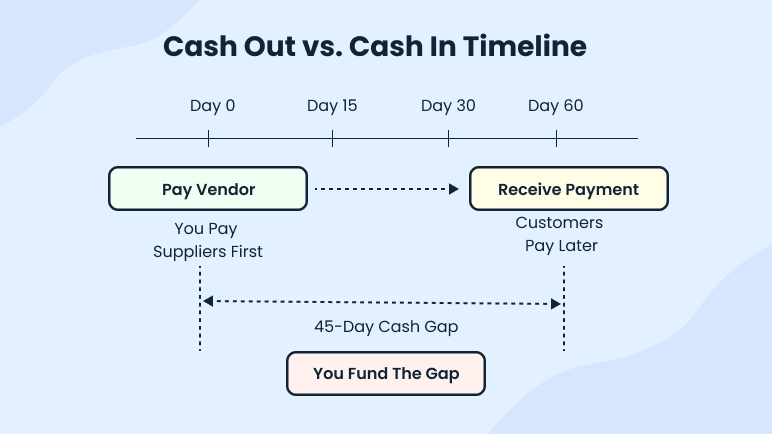 Cash Out vs. Cash In Timeline

Day 0

Day 15

Day 30

Day 60

Pay Vendor

Receive Payment

You Pay Suppliers First

Customers Pay Later

45-Day Cash Gap

You Fund The Gap